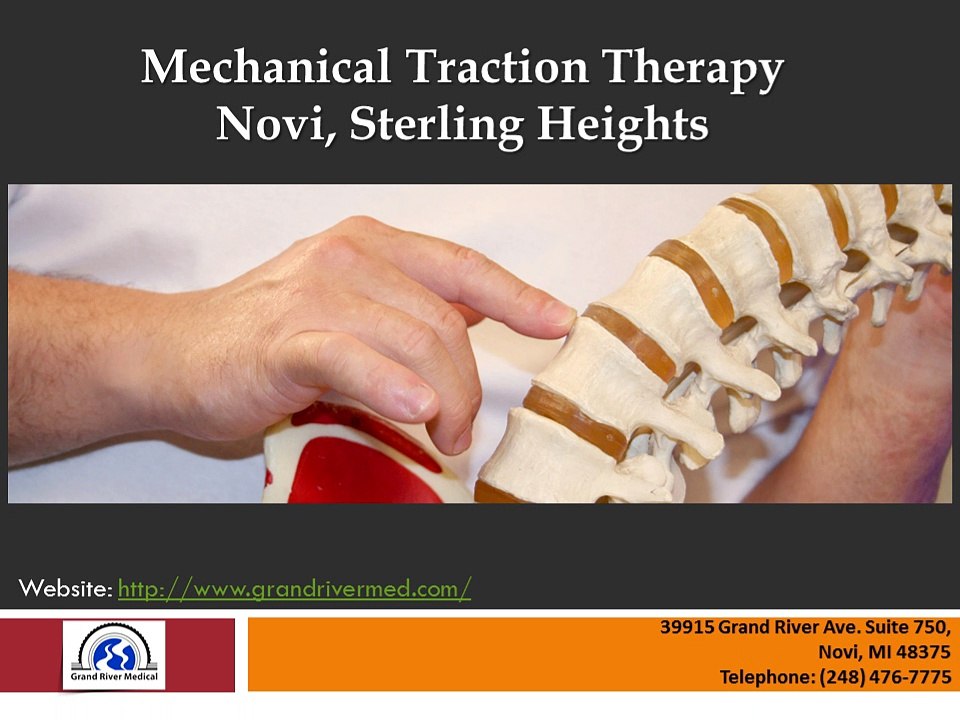 Mechanical Traction Therapy
Novi, Sterling Heights

Website: http://www.grandrivermed.com/

Grand River Medical

39915 Grand River Ave. Suite 750,
Novi, MI 48375
Telephone: (248) 476-7775